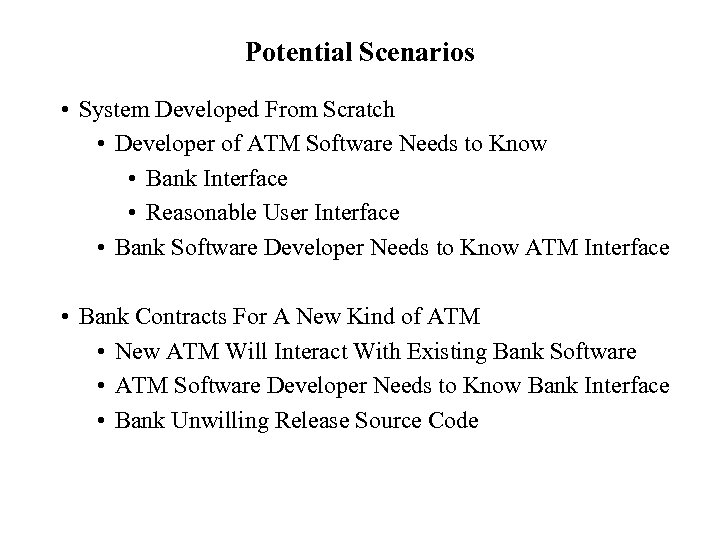 Potential Scenarios

• System Developed From Scratch
  • Developer of ATM Software Needs to Know
    • Bank Interface
    • Reasonable User Interface
  • Bank Software Developer Needs to Know ATM Interface

• Bank Contracts For A New Kind of ATM
  • New ATM Will Interact With Existing Bank Software
  • ATM Software Developer Needs to Know Bank Interface
  • Bank Unwilling Release Source Code